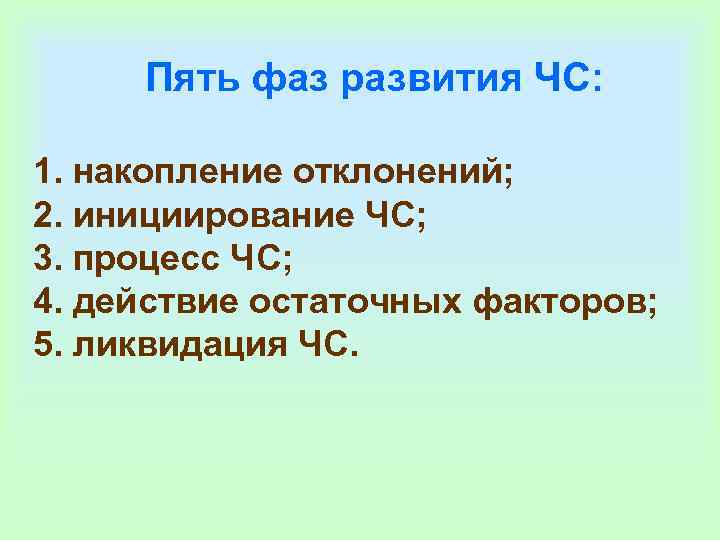 Пять фаз развития ЧС:

1. накопление отклонений;
2. инициирование ЧС;
3. процесс ЧС;
4. действие остаточных факторов;
5. ликвидация ЧС.